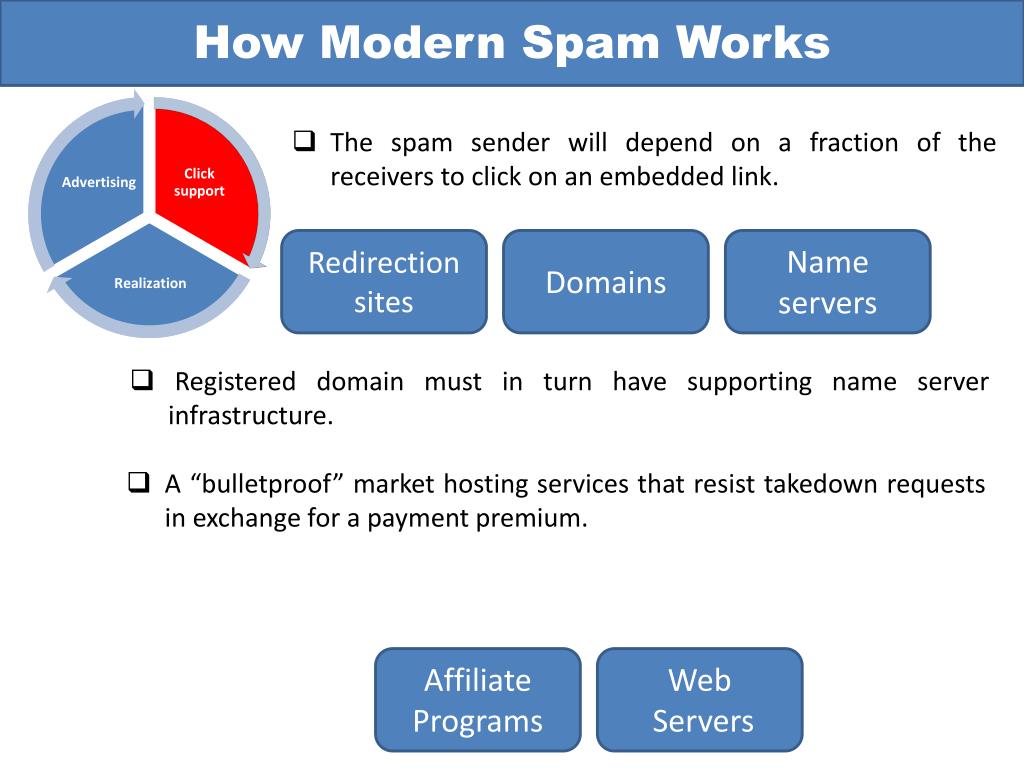 How Modern Spam Works

Advertising

Click support

Realization

❑ The spam sender will depend on a fraction of the receivers to click on an embedded link.

Redirection sites

Domains

Name servers

❑ Registered domain must in turn have supporting name server infrastructure.

❑ A “bulletproof” market hosting services that resist takedown requests in exchange for a payment premium.

Affiliate Programs

Web Servers